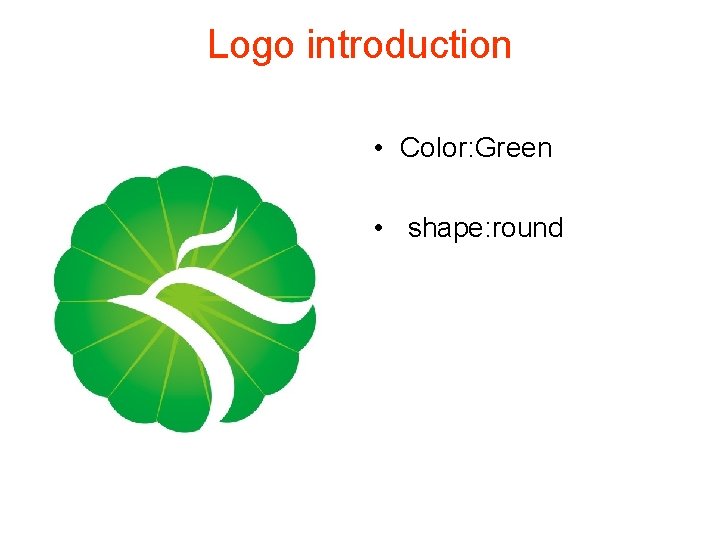 Logo introduction

• Color:Green

• shape:round